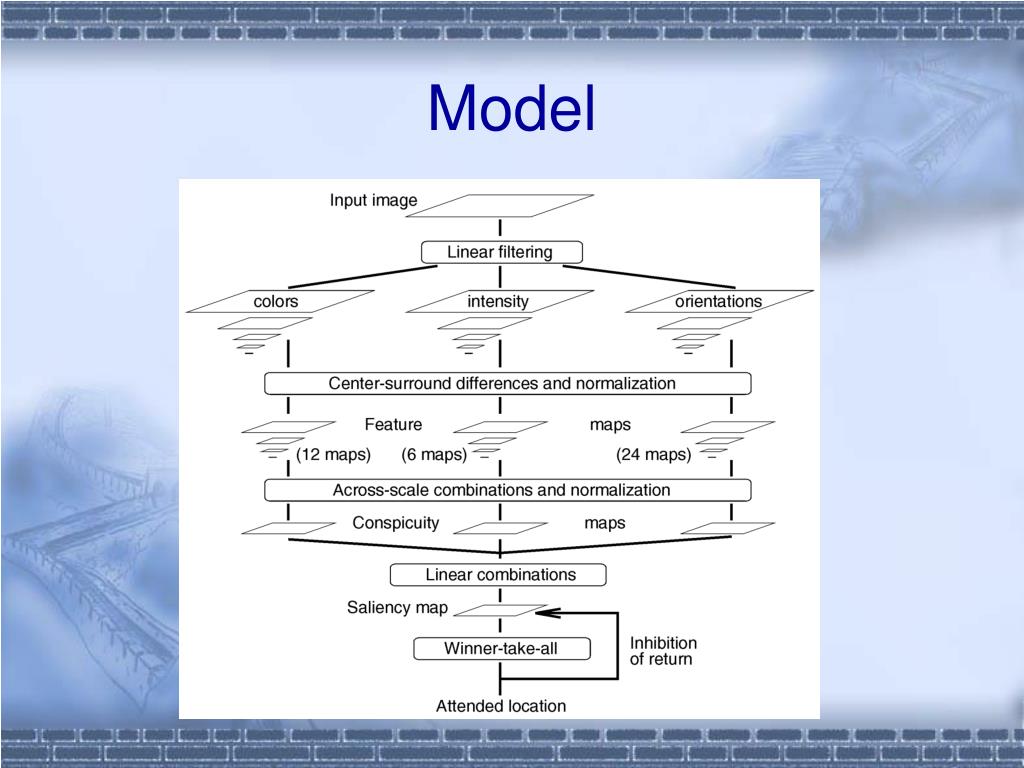 Model

Input image

Linear filtering

colors

intensity

orientations

Center-surround differences and normalization

Feature

maps

(12 maps)

(6 maps)

(24 maps)

Across-scale combinations and normalization

Conspicuity

maps

Linear combinations

Saliency map

Winner-take-all

Inhibition of return

Attended location